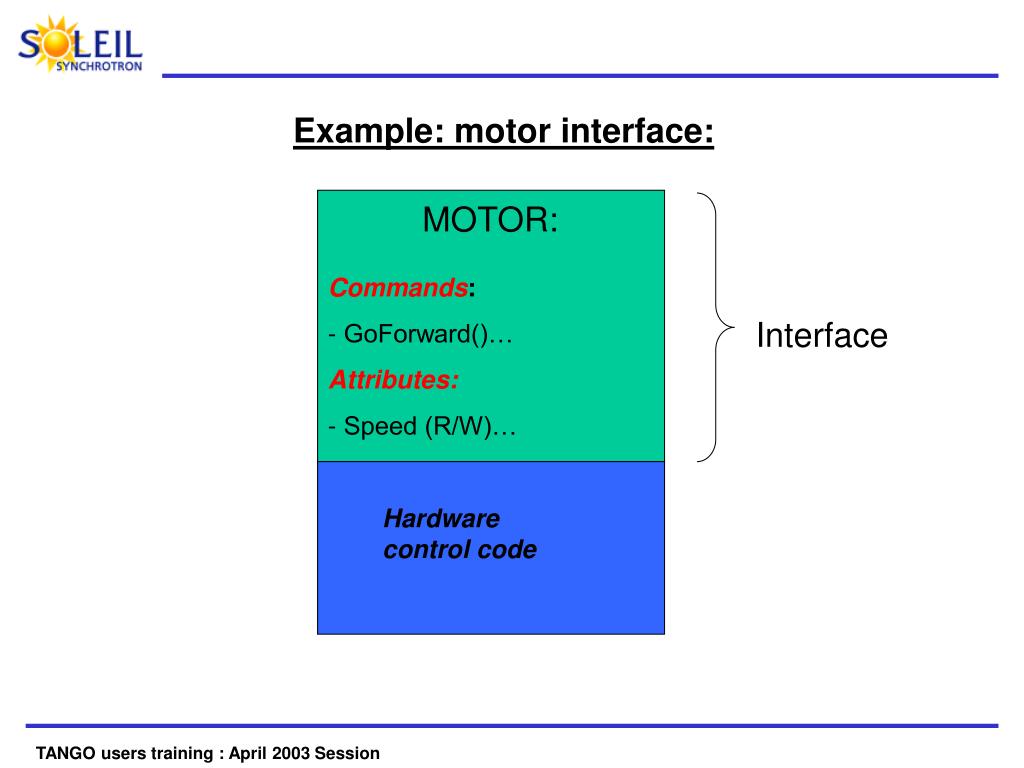 SOLEIL
SYNCHROTRON

Example: motor interface:

MOTOR:

Commands:

- GoForward()…

Attributes:

- Speed (R/W)…

Interface

Hardware
control code

TANGO users training : April 2003 Session